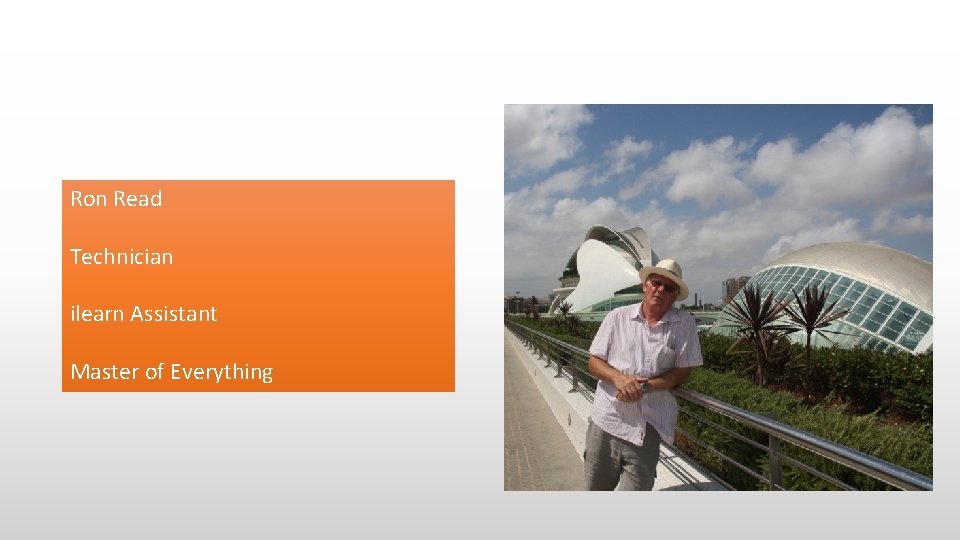 Ron Read

Technician

ilearn Assistant

Master of Everything